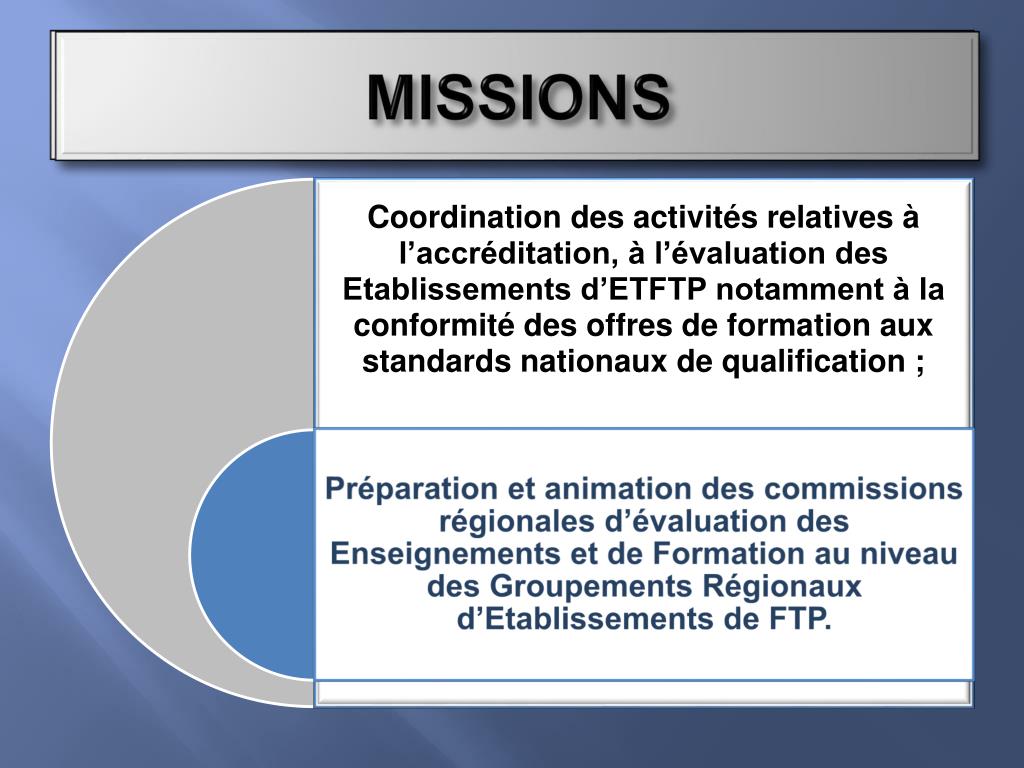 MISSIONS

Coordination des activités relatives à l’accréditation, à l’évaluation des Etablissements d’ETFTP notamment à la conformité des offres de formation aux standards nationaux de qualification ;

Préparation et animation des commissions régionales d’évaluation des Enseignements et de Formation au niveau des Groupements Régionaux d’Etablissements de FTP.